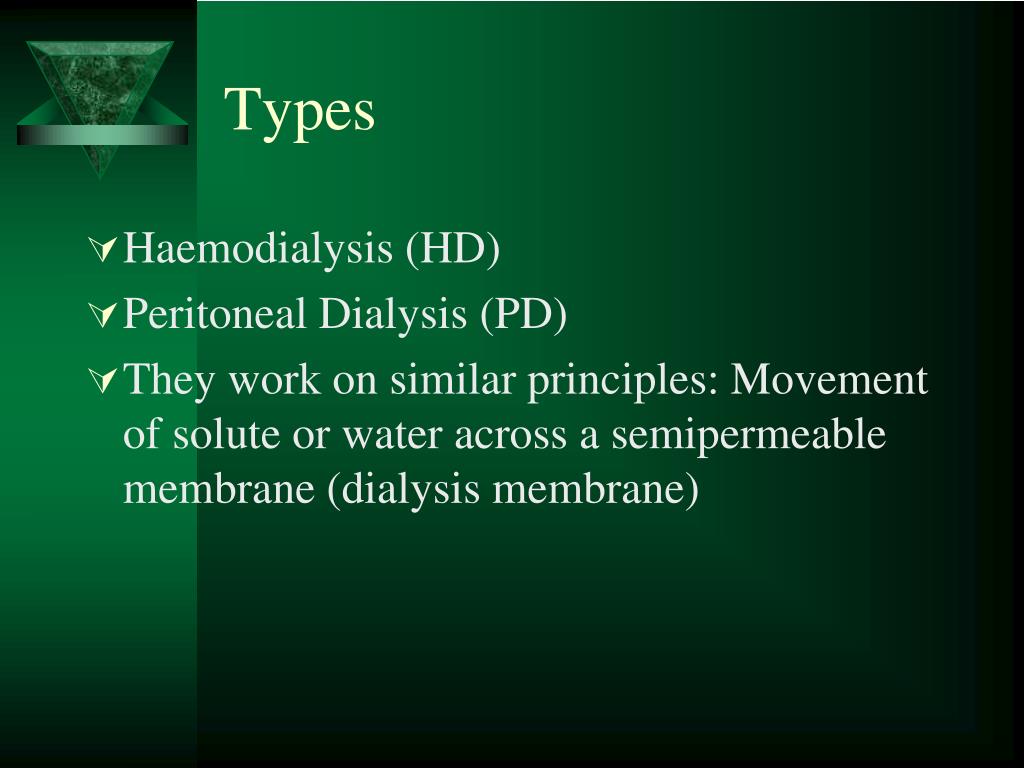 Types

Haemodialysis (HD)

Peritoneal Dialysis (PD)

They work on similar principles: Movement of solute or water across a semipermeable membrane (dialysis membrane)